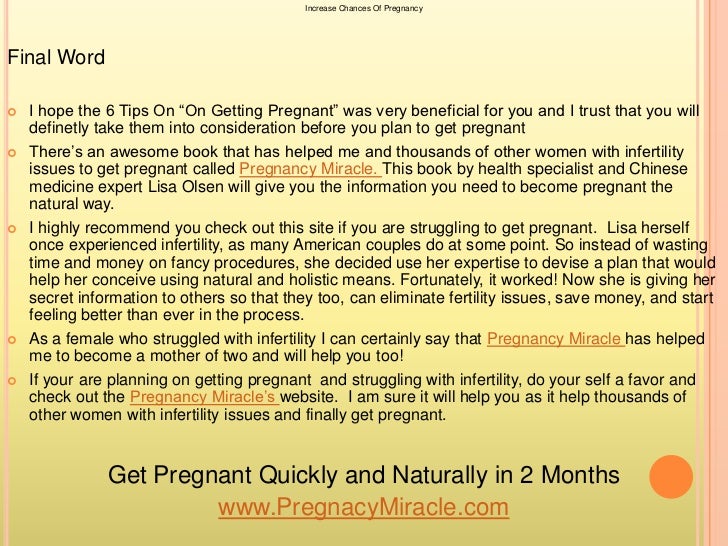 Increase Chances Of Pregnancy

Final Word

I hope the 6 Tips On “On Getting Pregnant” was very beneficial for you and I trust that you will definetly take them into consideration before you plan to get pregnant

There’s an awesome book that has helped me and thousands of other women with infertility issues to get pregnant called Pregnancy Miracle. This book by health specialist and Chinese medicine expert Lisa Olsen will give you the information you need to become pregnant the natural way.

I highly recommend you check out this site if you are struggling to get pregnant. Lisa herself once experienced infertility, as many American couples do at some point. So instead of wasting time and money on fancy procedures, she decided use her expertise to devise a plan that would help her conceive using natural and holistic means. Fortunately, it worked! Now she is giving her secret information to others so that they too, can eliminate fertility issues, save money, and start feeling better than ever in the process.

As a female who struggled with infertility I can certainly say that Pregnancy Miracle has helped me to become a mother of two and will help you too!

If your are planning on getting pregnant and struggling with infertility, do your self a favor and check out the Pregnancy Miracle’s website. I am sure it will help you as it help thousands of other women with infertility issues and finally get pregnant.

Get Pregnant Quickly and Naturally in 2 Months
www.PregnacyMiracle.com